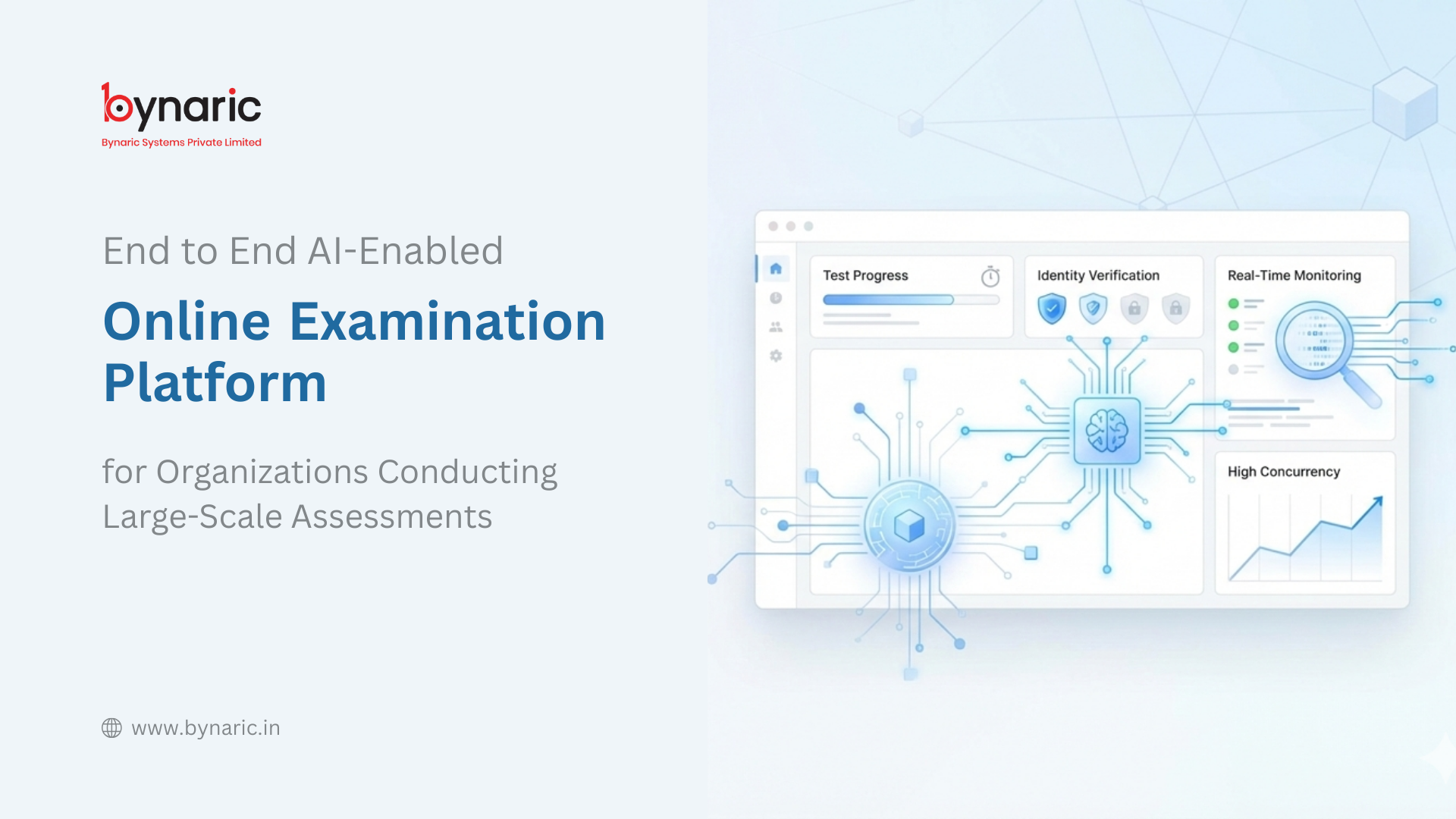 bynaric
Bynaric Systems Private Limited

End to End AI-Enabled

Online Examination Platform

for Organizations Conducting Large-Scale Assessments

www.bynaric.in

Test Progress

Identity Verification

Real-Time Monitoring

High Concurrency